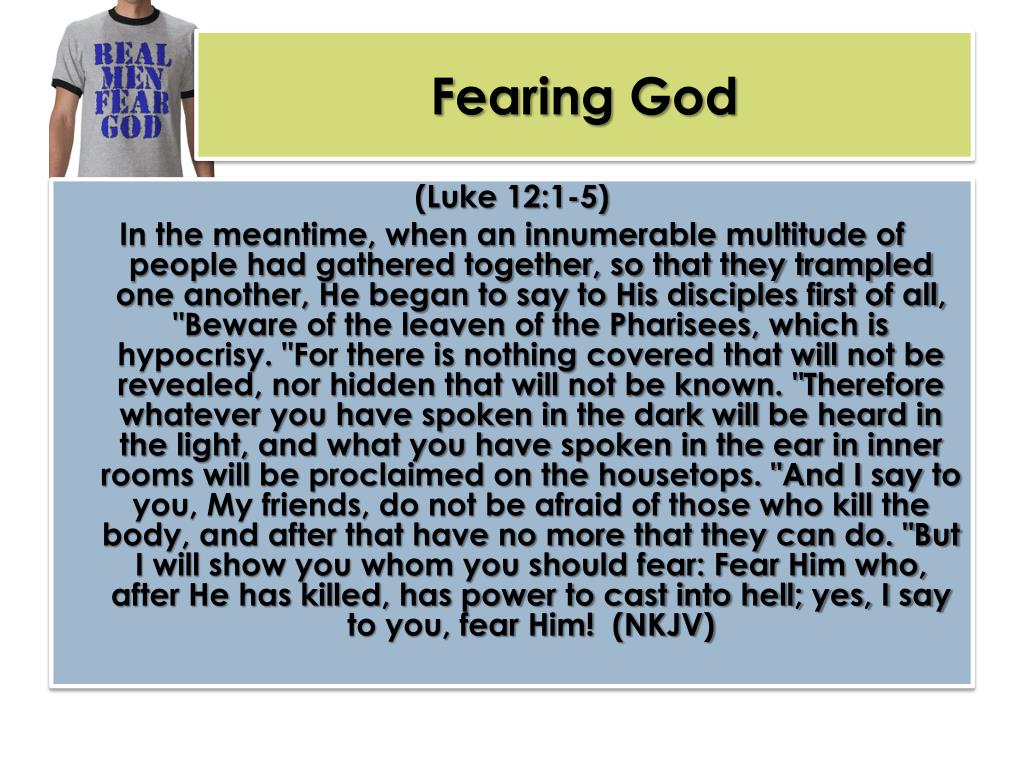 REAL MEN FEAR GOD

Fearing God

(Luke 12:1-5)

In the meantime, when an innumerable multitude of people had gathered together, so that they trampled one another, He began to say to His disciples first of all, "Beware of the leaven of the Pharisees, which is hypocrisy. "For there is nothing covered that will not be revealed, nor hidden that will not be known. "Therefore whatever you have spoken in the dark will be heard in the light, and what you have spoken in the ear in inner rooms will be proclaimed on the housetops. "And I say to you, My friends, do not be afraid of those who kill the body, and after that have no more that they can do. "But I will show you whom you should fear: Fear Him who, after He has killed, has power to cast into hell; yes, I say to you, fear Him! (NKJV)